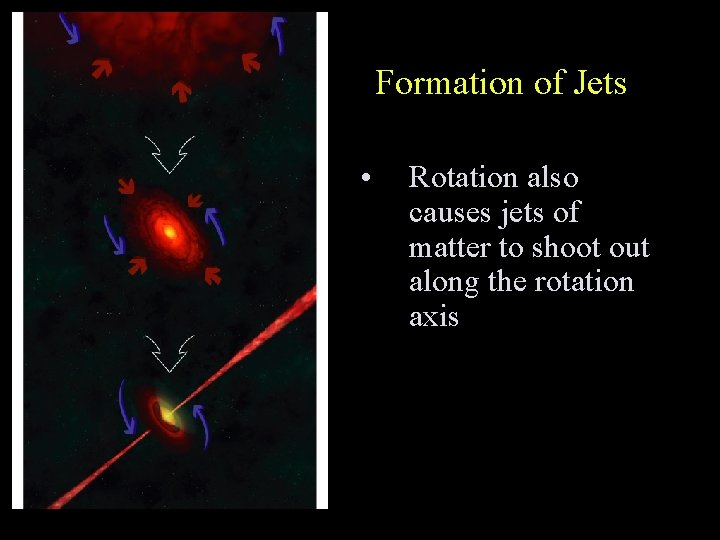 Formation of Jets

• Rotation also causes jets of matter to shoot out along the rotation axis